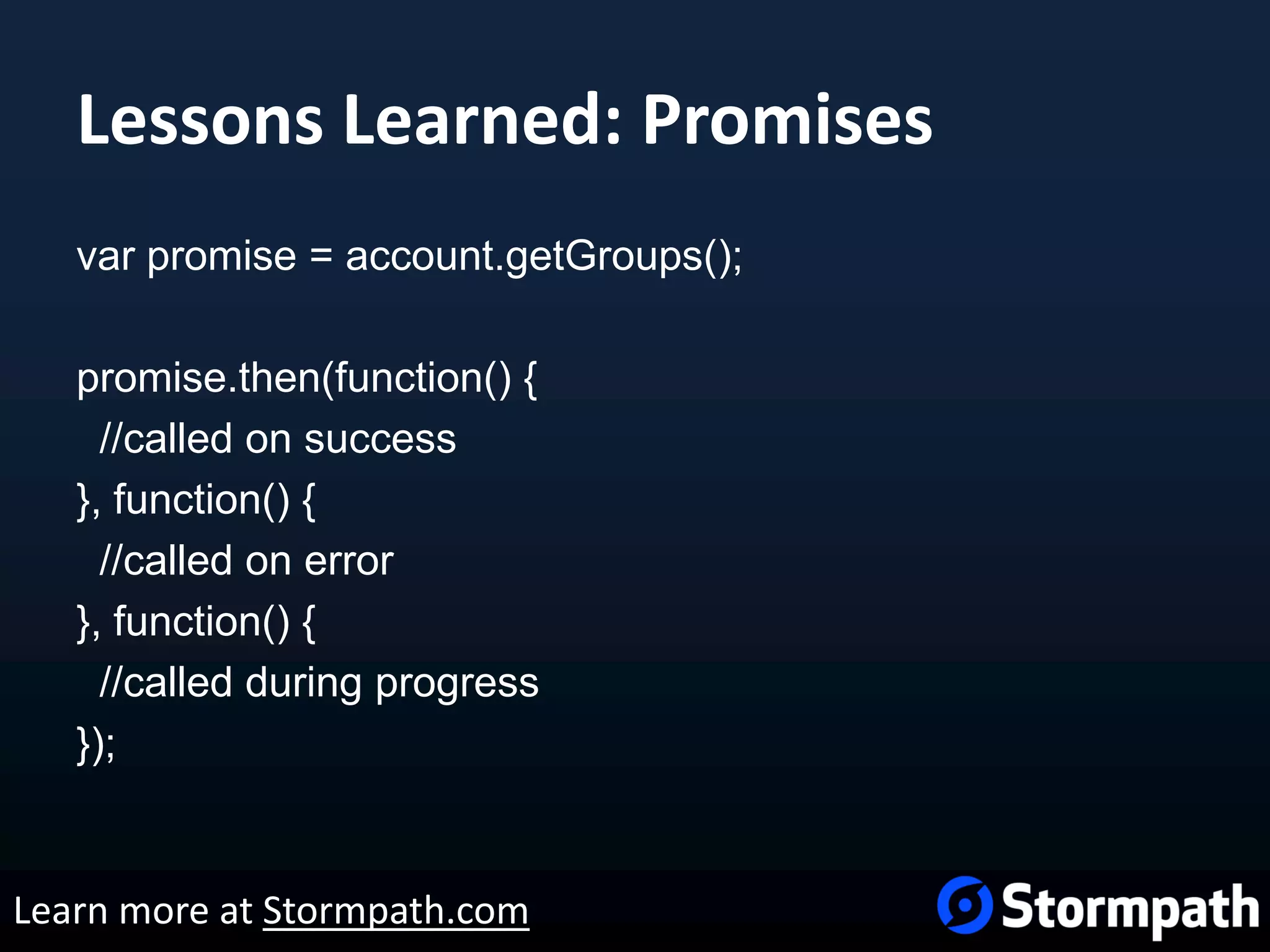 Lessons Learned: Promises

var promise = account.getGroups();

promise.then(function() {
  //called on success
}, function() {
  //called on error
}, function() {
  //called during progress
});

Learn more at Stormpath.com

Stormpath